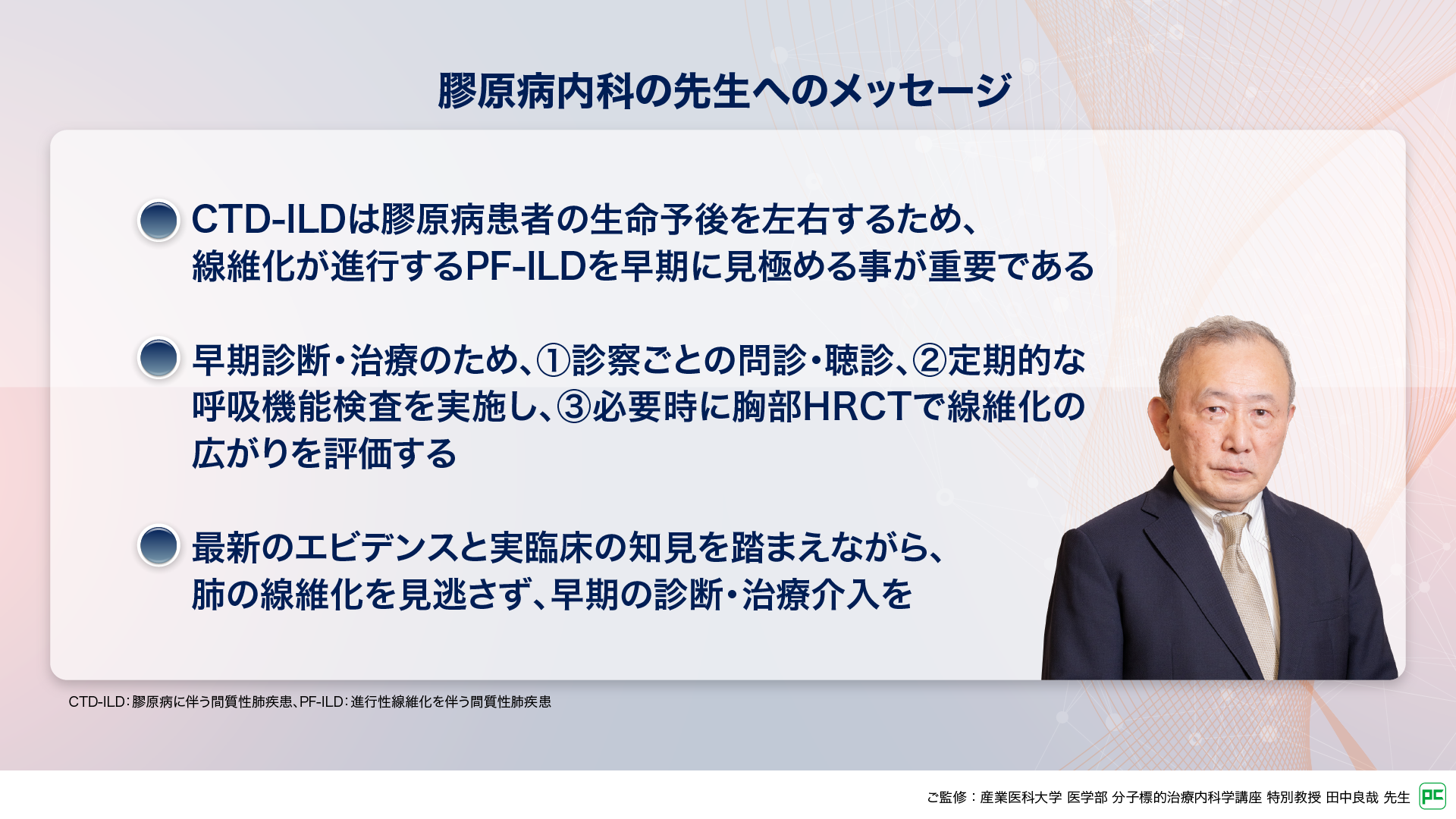 膠原病内科の先生へのメッセージ

CTD-ILDは膠原病患者の生命予後を左右するため、線維化が進行するPF-ILDを早期に見極める事が重要である

早期診断・治療のため、①診察ごとの問診・聴診、②定期的な呼吸機能検査を実施し、③必要時に胸部HRCTで線維化の広がりを評価する

最新のエビデンスと実臨床の知見を踏まえながら、肺の線維化を見逃さず、早期の診断・治療介入を

CTD-ILD：膠原病に伴う間質性肺疾患、PF-ILD：進行性線維化を伴う間質性肺疾患

ご監修：産業医科大学 医学部 分子標的治療内科学講座 特別教授 田中良哉 先生

PC